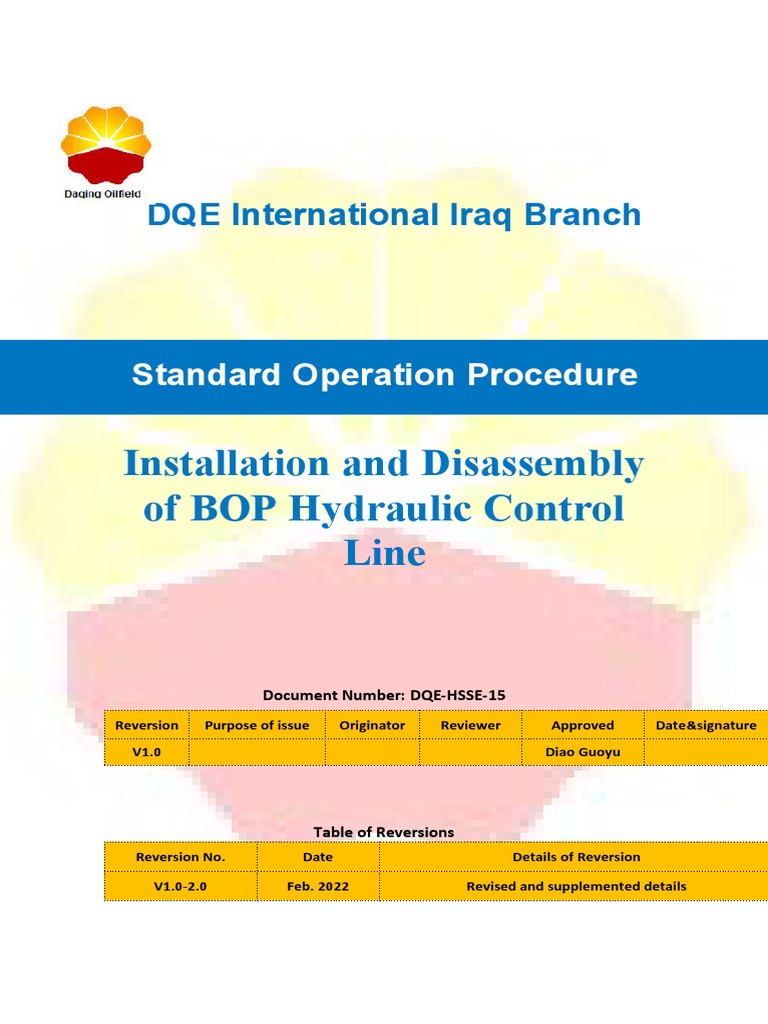 Daqing Oilfield

DQE International Iraq Branch

Standard Operation Procedure

Installation and Disassembly of BOP Hydraulic Control Line

Document Number: DQE-HSSE-15

| Reversion | Purpose of issue | Originator | Reviewer | Approved | Date&signature |
|---|---|---|---|---|---|
| V1.0 | | | | Diao Guoyu | |

Table of Reversions

| Reversion No. | Date | Details of Reversion |
|---|---|---|
| V1.0-2.0 | Feb. 2022 | Revised and supplemented details |